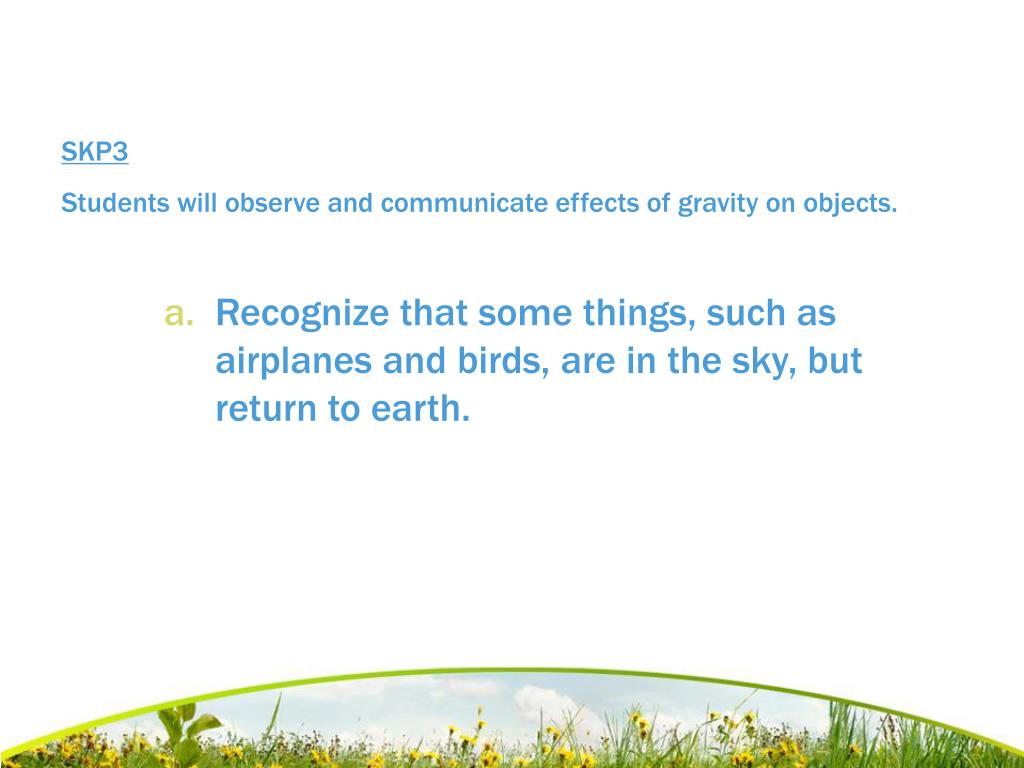 SKP3

Students will observe and communicate effects of gravity on objects.

a. Recognize that some things, such as airplanes and birds, are in the sky, but return to earth.